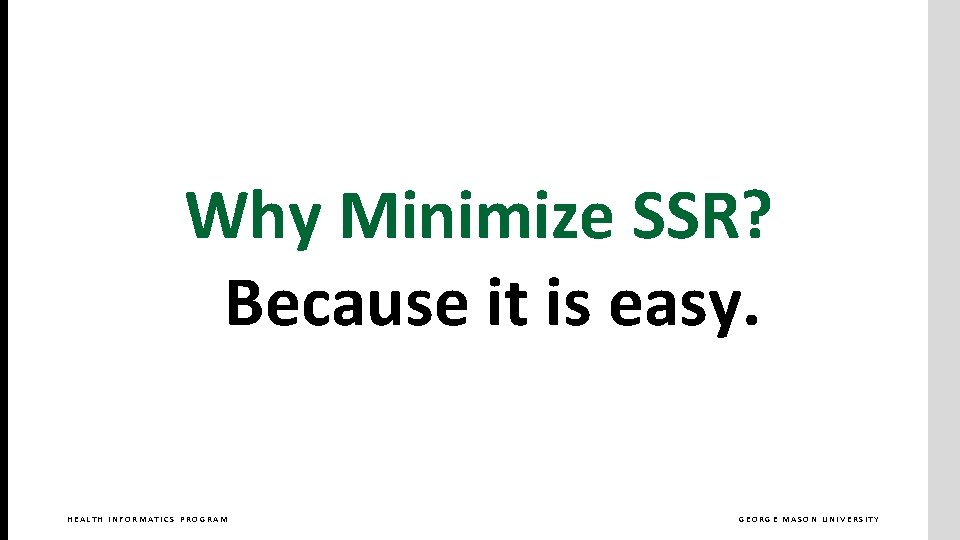 Why Minimize SSR?
Because it is easy.

HEALTH INFORMATICS PROGRAM

GEORGE MASON UNIVERSITY